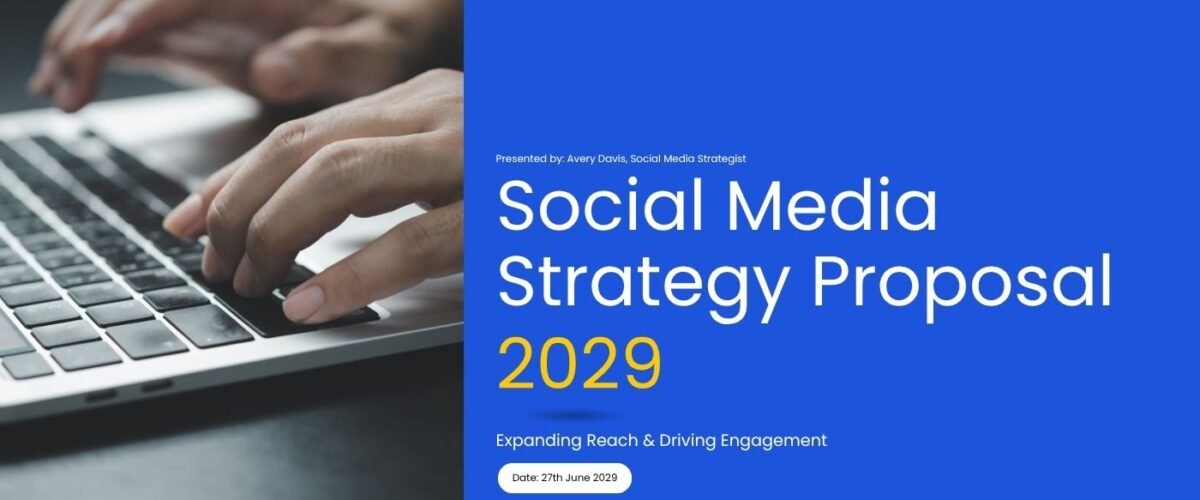 Presented by: Avery Davis, Social Media Strategist

Social Media Strategy Proposal 2029

Expanding Reach & Driving Engagement

Date: 27th June 2029